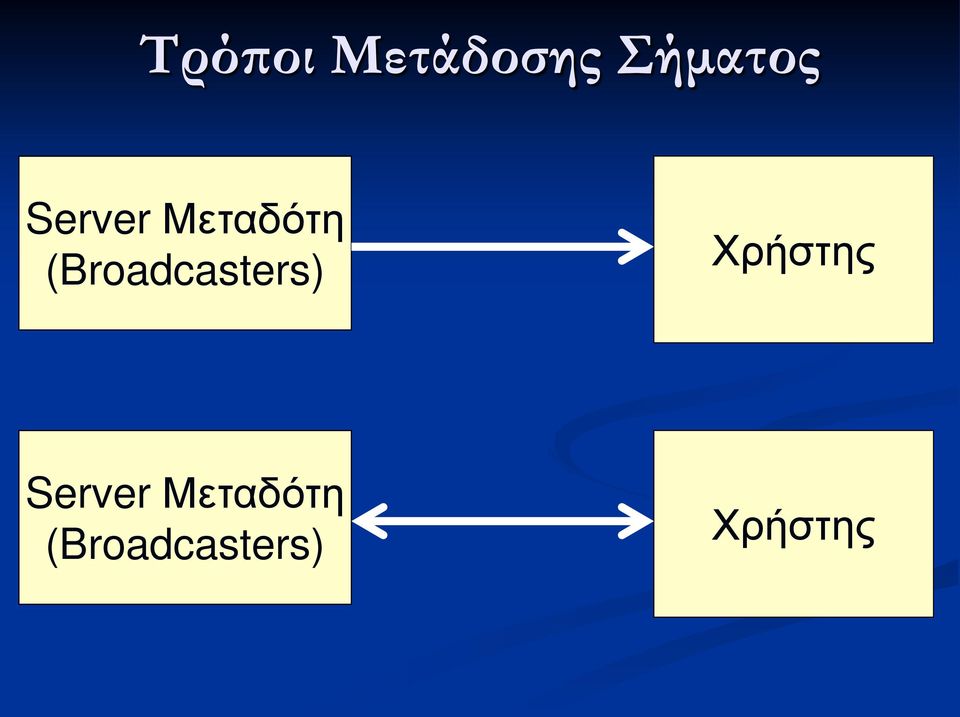 Τρόποι Μετάδοσης Σήματος

Server Μεταδότη (Broadcasters)

Χρήστης

Server Μεταδότη (Broadcasters)

Χρήστης